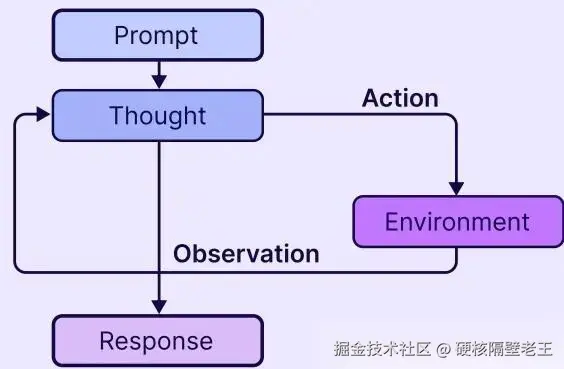 Prompt

Thought

Action

Environment

Observation

Response

掘金技术社区 @ 硬核隔壁老王